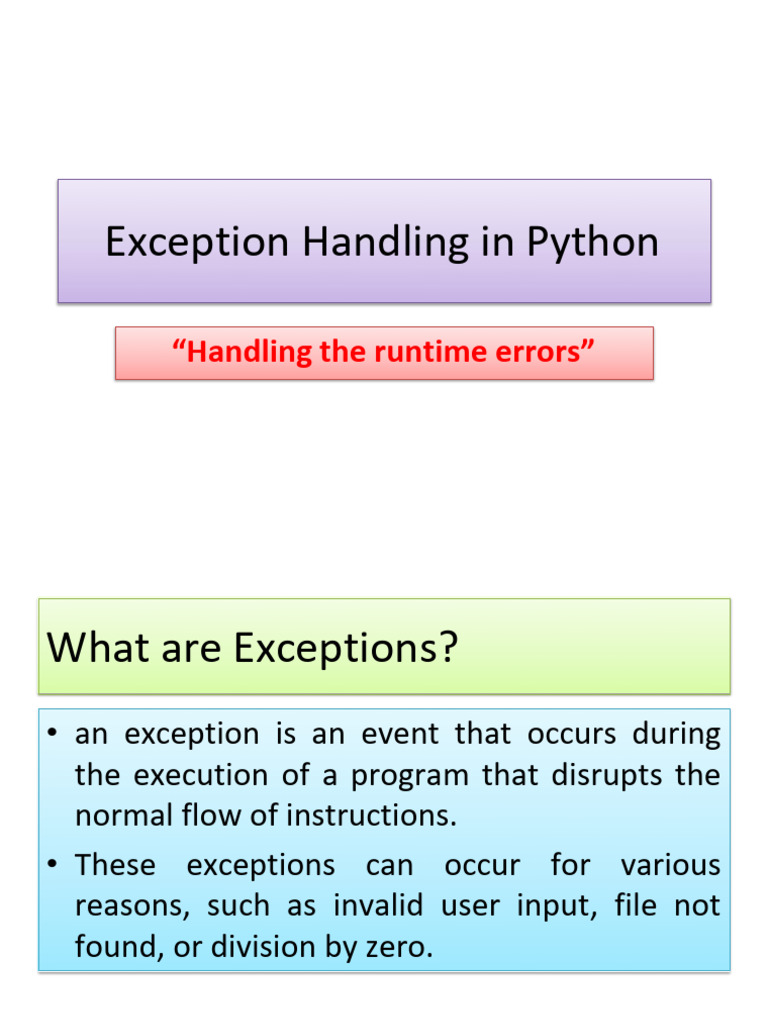 Exception Handling in Python

“Handling the runtime errors”

What are Exceptions?

• an exception is an event that occurs during the execution of a program that disrupts the normal flow of instructions.
• These exceptions can occur for various reasons, such as invalid user input, file not found, or division by zero.